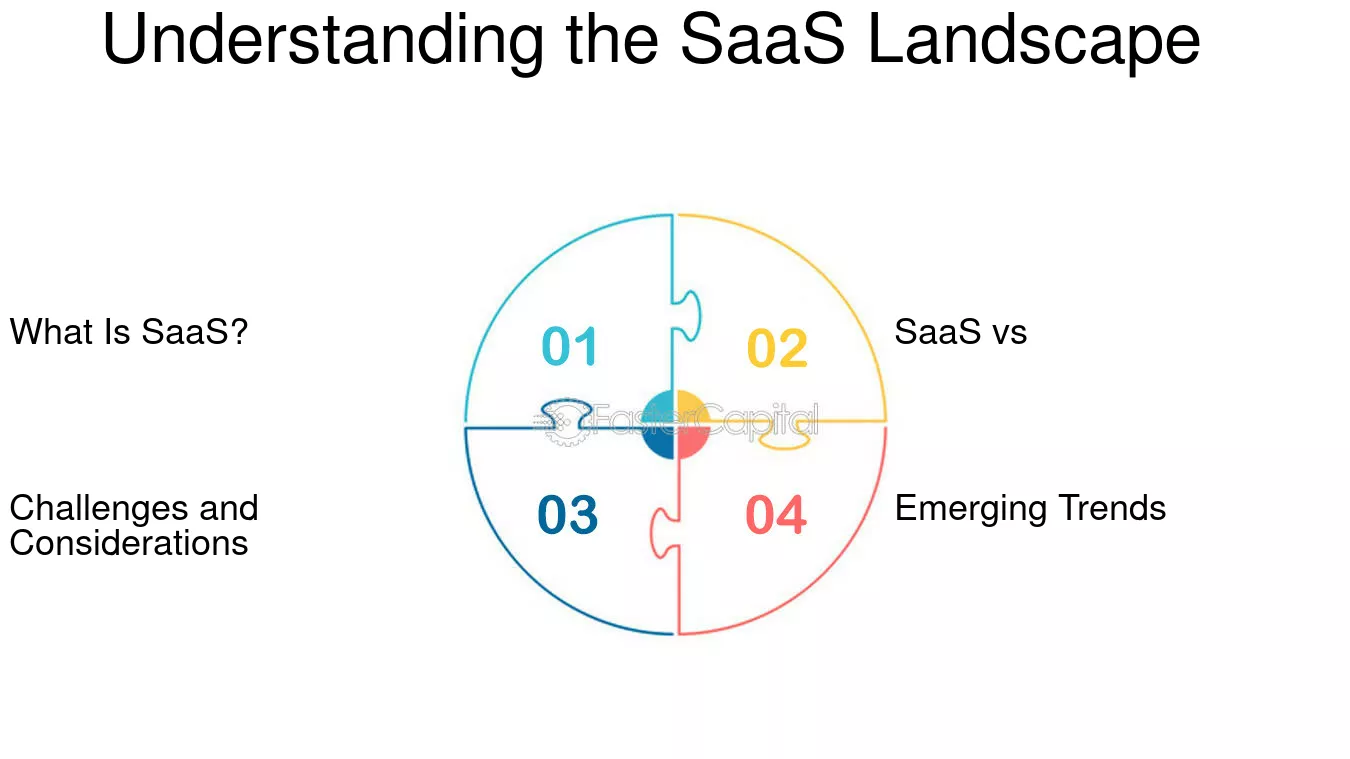 Understanding the SaaS Landscape

What Is SaaS?

01

02

SaaS vs

FasterCapital

Challenges and Considerations

03

04

Emerging Trends